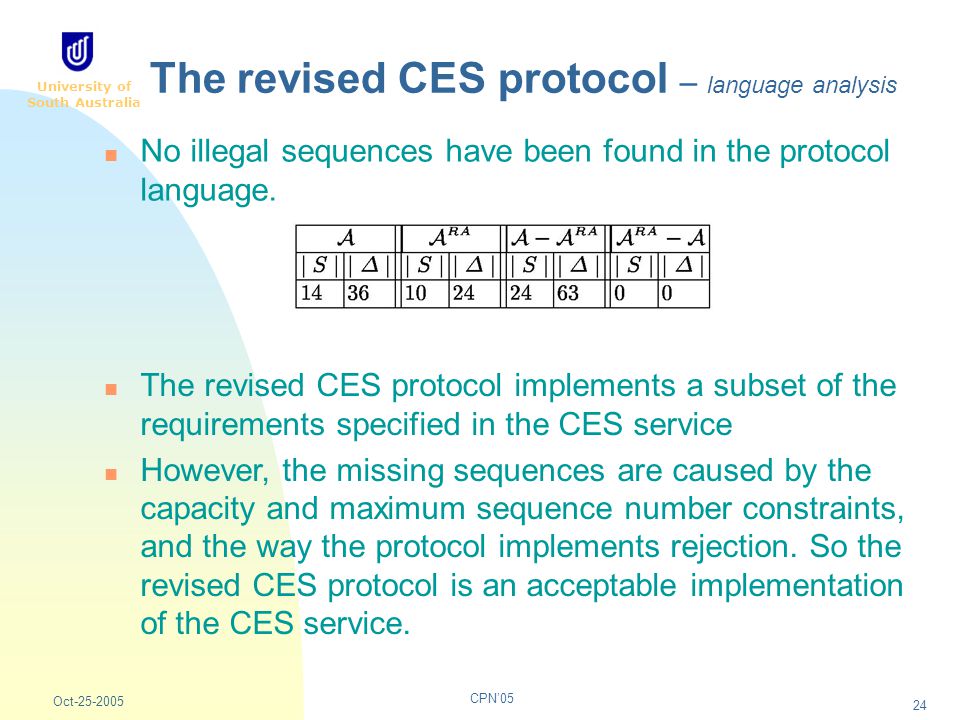 University of South Australia

The revised CES protocol – language analysis

No illegal sequences have been found in the protocol language.

| $\mathcal{A}$ | | $\mathcal{A}^{RA}$ | | $\mathcal{A} - \mathcal{A}^{RA}$ | | $\mathcal{A}^{RA} - \mathcal{A}$ | |
|---|---|---|---|---|---|---|---|
| $\mid S \mid$ | $\mid \Delta \mid$ | $\mid S \mid$ | $\mid \Delta \mid$ | $\mid S \mid$ | $\mid \Delta \mid$ | $\mid S \mid$ | $\mid \Delta \mid$ |
| 14 | 36 | 10 | 24 | 24 | 63 | 0 | 0 |

The revised CES protocol implements a subset of the requirements specified in the CES service

However, the missing sequences are caused by the capacity and maximum sequence number constraints, and the way the protocol implements rejection. So the revised CES protocol is an acceptable implementation of the CES service.

Oct-25-2005

CPN'05

24